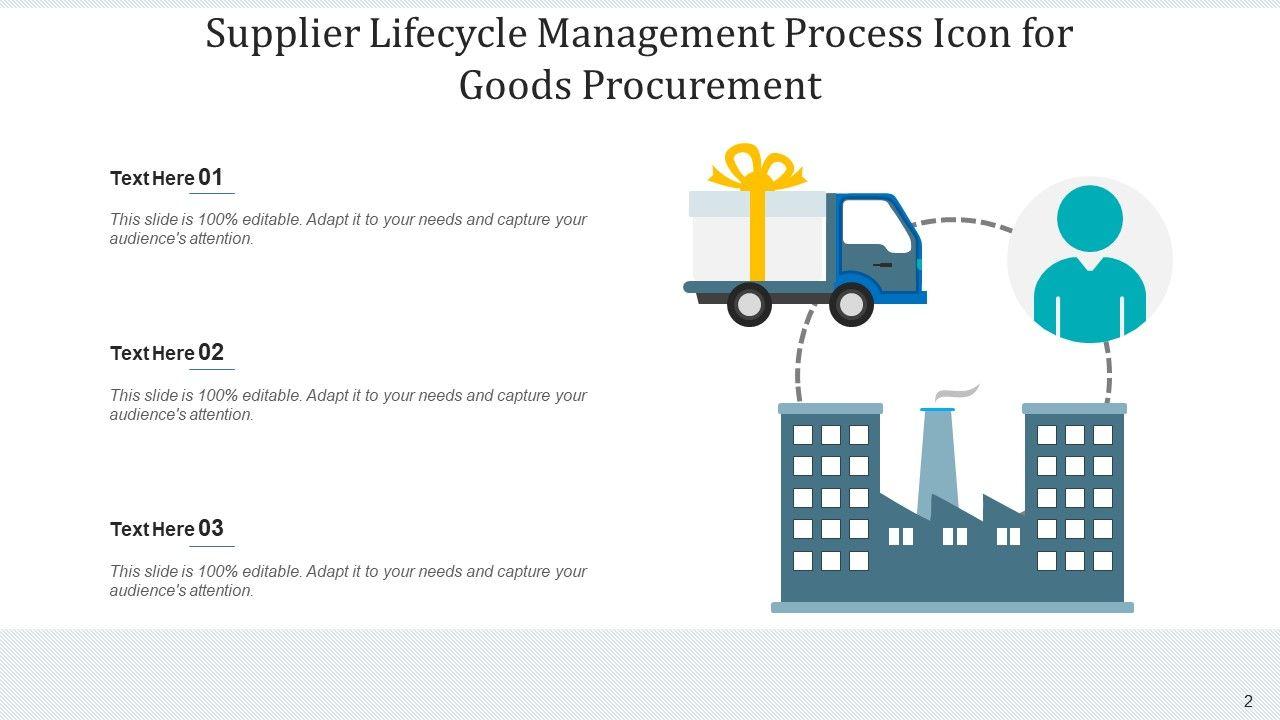 Supplier Lifecycle Management Process Icon for Goods Procurement

Text Here 01

This slide is 100% editable. Adapt it to your needs and capture your audience's attention.

Text Here 02

This slide is 100% editable. Adapt it to your needs and capture your audience's attention.

Text Here 03

This slide is 100% editable. Adapt it to your needs and capture your audience's attention.

2